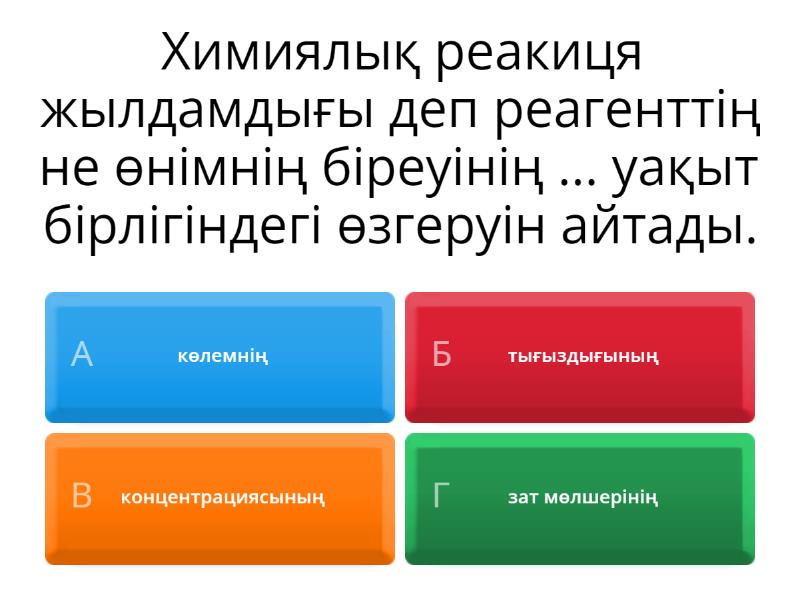 Химиялық реакиця жылдамдығы деп реагенттің не өнімнің біреуінің ... уақыт бірлігіндегі өзгеруін айтады.

А көлемнің

Б тығыздығының

В концентрациясының

Г зат мөлшерінің